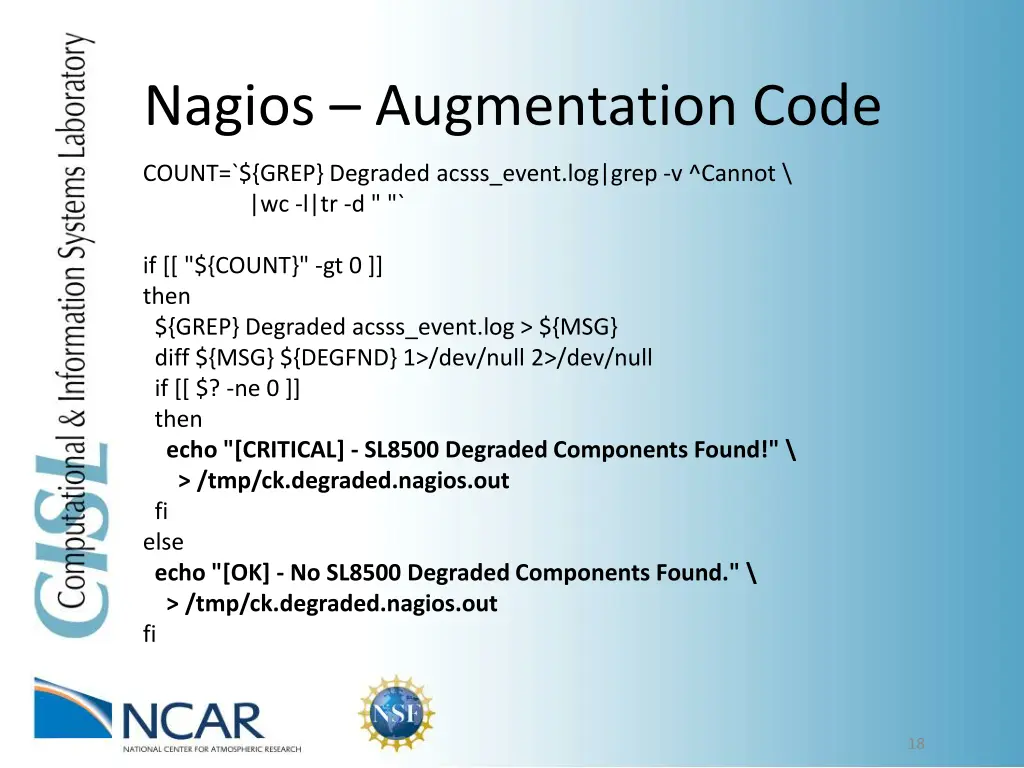 CISL Computational & Information Systems Laboratory

Nagios – Augmentation Code

COUNT=`${GREP} Degraded acsss_event.log|grep -v ^Cannot \
|wc -l|tr -d " "`

if [[ "${COUNT}" -gt 0 ]]
then
${GREP} Degraded acsss_event.log > ${MSG}
diff ${MSG} ${DEGFND} 1>/dev/null 2>/dev/null
if [[ $? -ne 0 ]]
then
echo "[CRITICAL] - SL8500 Degraded Components Found!" \
> /tmp/ck.degraded.nagios.out
fi
else
echo "[OK] - No SL8500 Degraded Components Found." \
> /tmp/ck.degraded.nagios.out
fi

NCAR
NATIONAL CENTER FOR ATMOSPHERIC RESEARCH

NSF

18